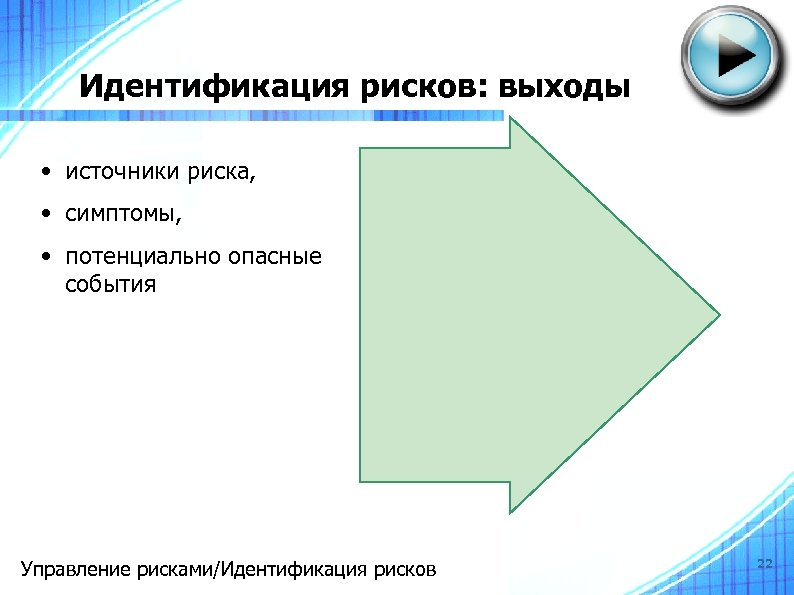 Идентификация рисков: выходы

• источники риска,
• симптомы,
• потенциально опасные события

Управление рисками/Идентификация рисков

22